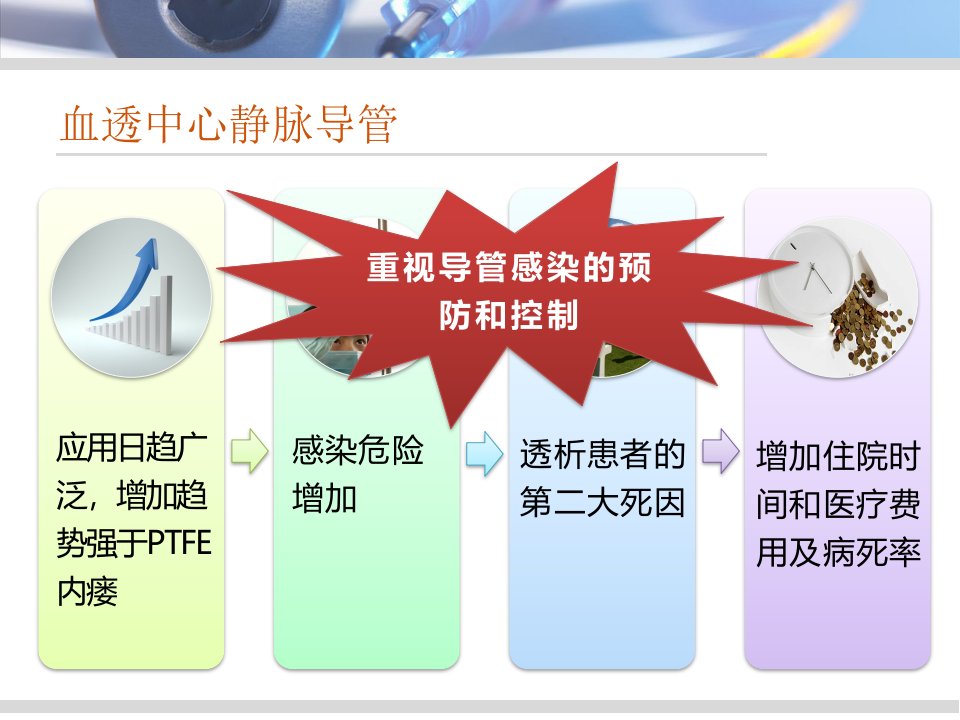 血透中心静脉导管

重视导管感染的预防和控制

应用日趋广泛，增加趋势强于PTFE内瘘

感染危险增加

透析患者的第二大死因

增加住院时间和医疗费用及病死率